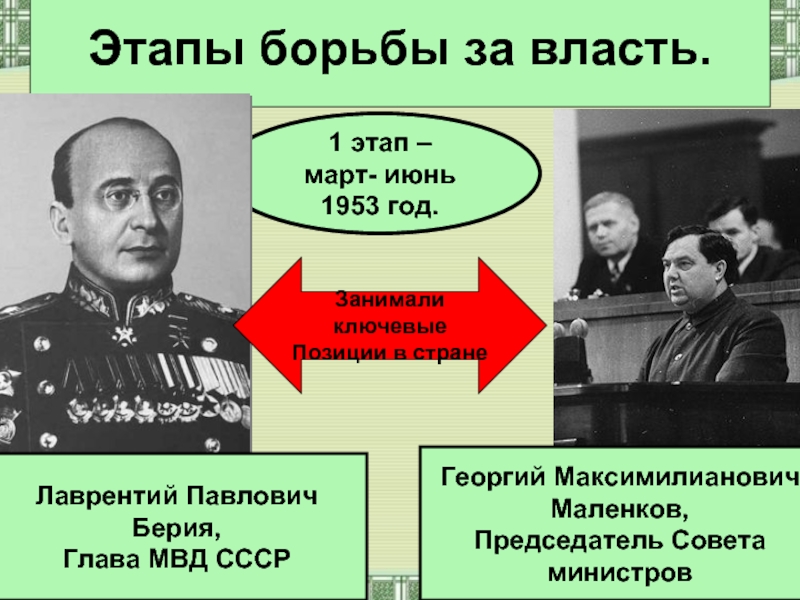 Этапы борьбы за власть.

1 этап – март- июнь 1953 год.

Занимали ключевые Позиции в стране

Лаврентий Павлович Берия, Глава МВД СССР

Георгий Максимилианович Маленков, Председатель Совета министров